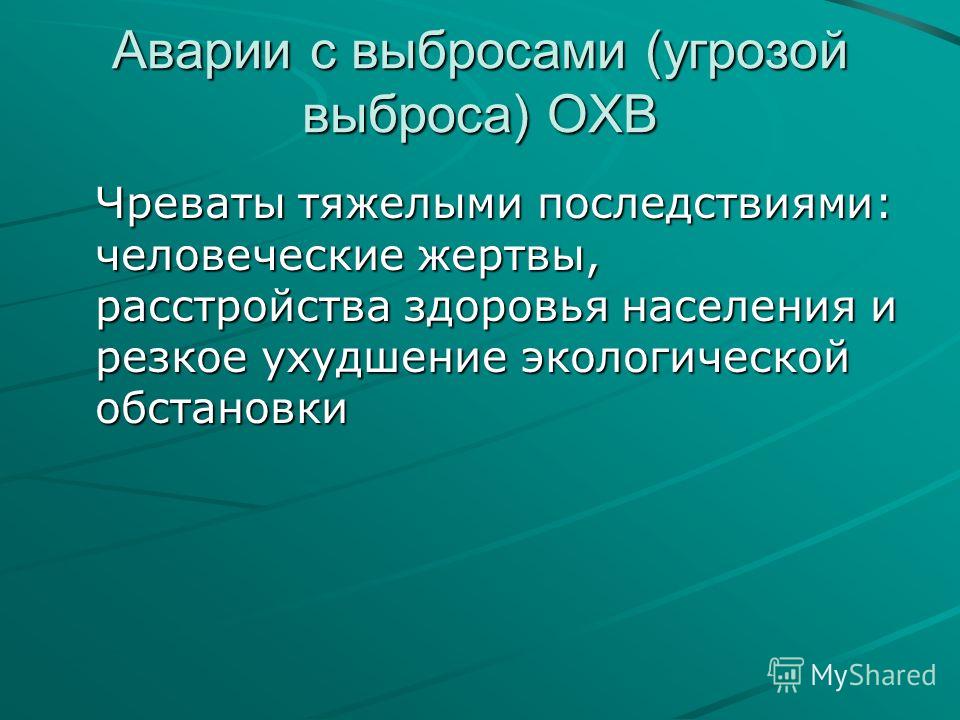 Аварии с выбросами (угрозой выброса) ОХВ

Чреваты тяжелыми последствиями: человеческие жертвы, расстройства здоровья населения и резкое ухудшение экологической обстановки

MyShared